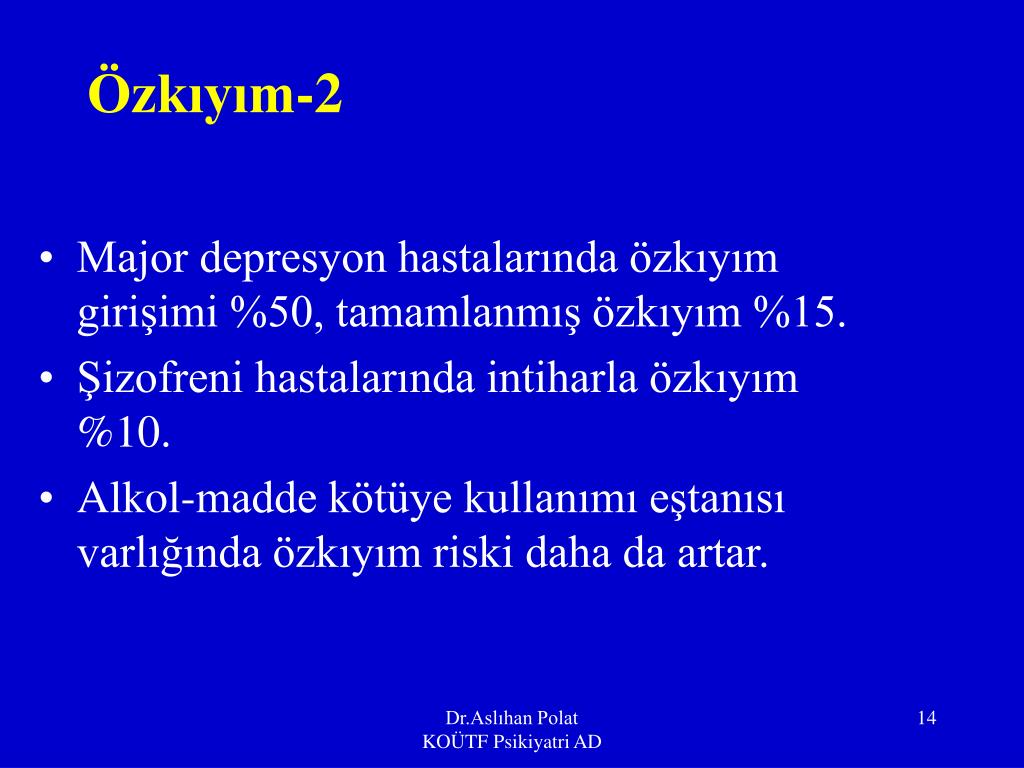 Özkıyım-2

• Major depresyon hastalarında özkıyım girişimi %50, tamamlanmış özkıyım %15.
• Şizofreni hastalarında intiharla özkıyım %10.
• Alkol-madde kötüye kullanımı eştanısı varlığında özkıyım riski daha da artar.

Dr.Aslıhan Polat
KOÜTF Psikiyatri AD

14